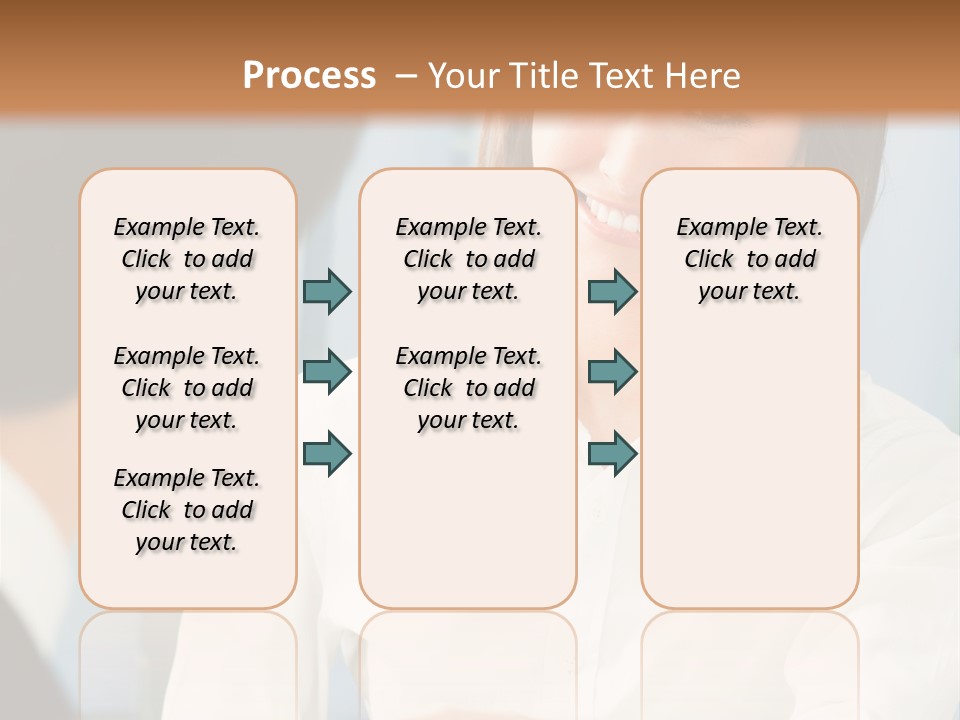 Process – Your Title Text Here

Example Text. Click to add your text.

Example Text. Click to add your text.

Example Text. Click to add your text.

Example Text. Click to add your text.

Example Text. Click to add your text.

Example Text. Click to add your text.